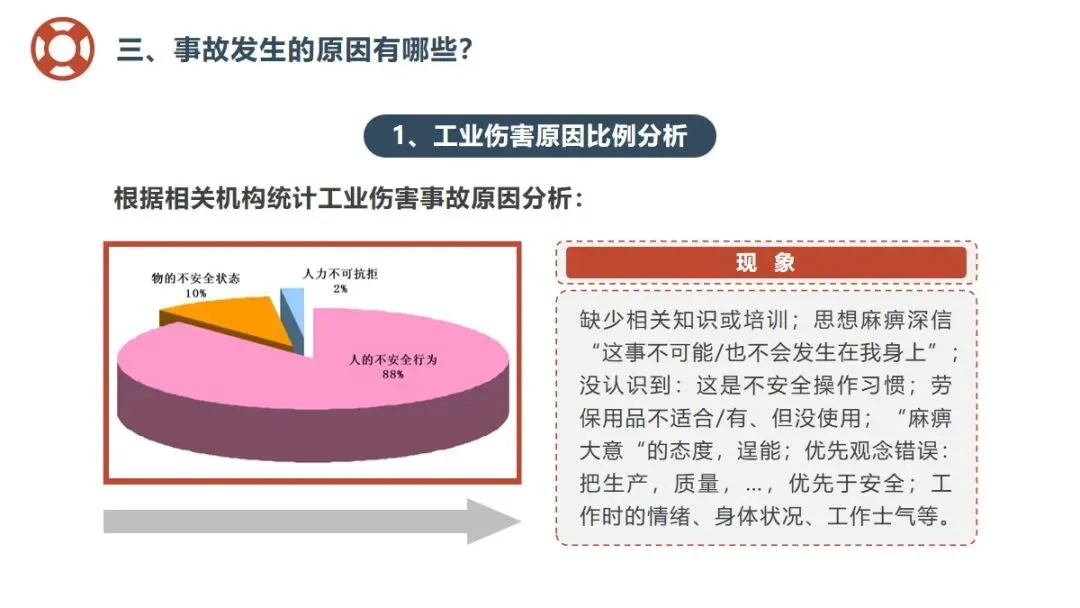 三、事故发生的原因有哪些？

1、工业伤害原因比例分析

根据相关机构统计工业伤害事故原因分析：

物的不安全状态
10%

人力不可抗拒
2%

人的不安全行为
88%

现 象

缺少相关知识或培训；思想麻痹深信“这事不可能/也不会发生在我身上”；没认识到：这是不安全操作习惯；劳保用品不适合/有、但没使用；“麻痹大意“的态度，逞能；优先观念错误：把生产，质量，…，优先于安全；工作时的情绪、身体状况、工作士气等。